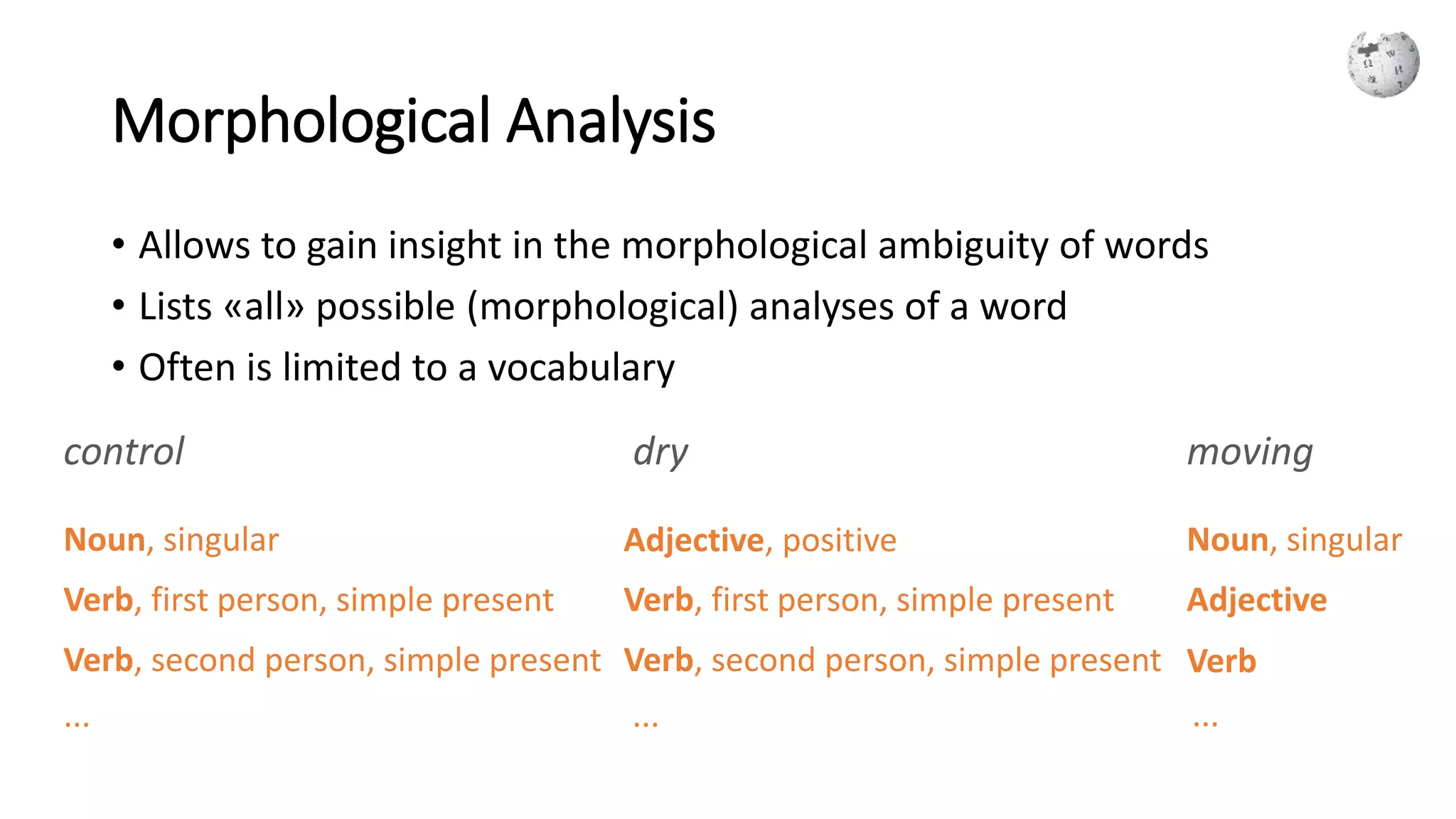 Morphological Analysis

• Allows to gain insight in the morphological ambiguity of words
• Lists «all» possible (morphological) analyses of a word
• Often is limited to a vocabulary

control

Noun, singular
Verb, first person, simple present
Verb, second person, simple present
...

dry

Adjective, positive
Verb, first person, simple present
Verb, second person, simple present
...

moving

Noun, singular
Adjective
Verb
...